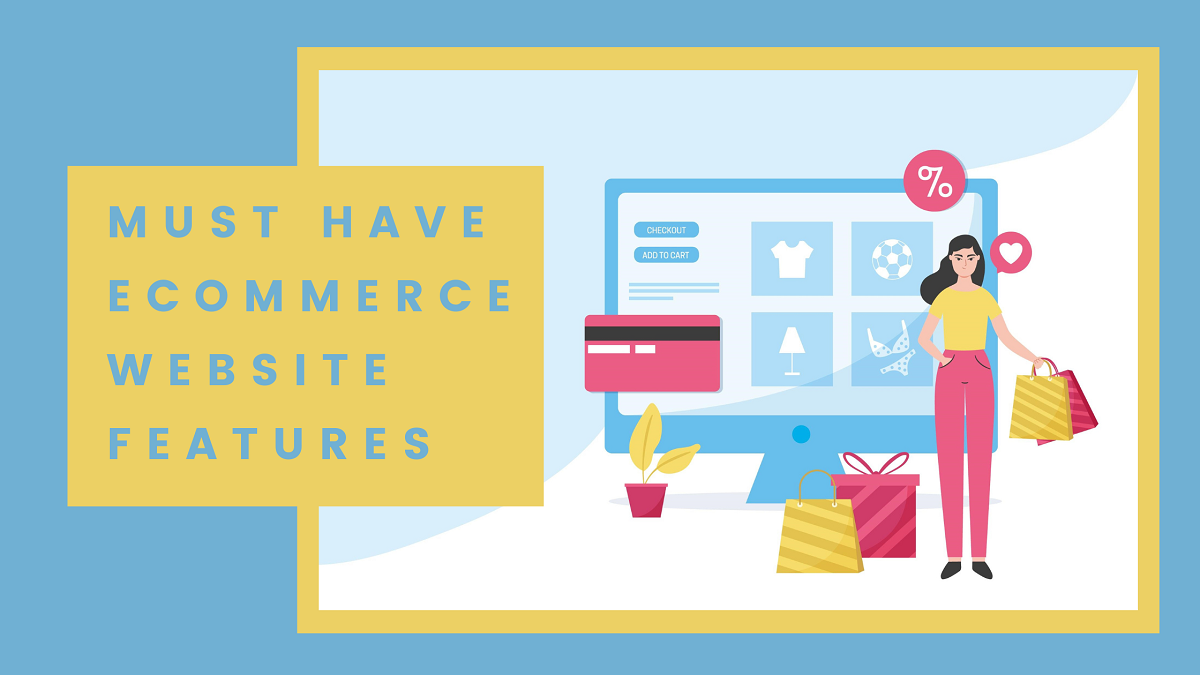 MUST HAVE ECOMMERCE WEBSITE FEATURES

CHECKOUT

ADD TO CART

%